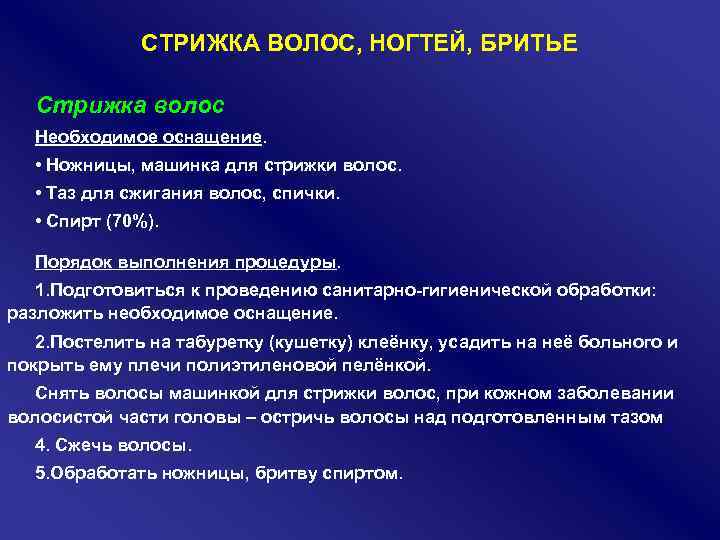 СТРИЖКА ВОЛОС, НОГТЕЙ, БРИТЬЕ

Стрижка волос

Необходимое оснащение.

• Ножницы, машинка для стрижки волос.

• Таз для сжигания волос, спички.

• Спирт (70%).

Порядок выполнения процедуры.

1.Подготовиться к проведению санитарно-гигиенической обработки: разложить необходимое оснащение.

2.Постелить на табуретку (кушетку) клеёнку, усадить на неё больного и покрыть ему плечи полиэтиленовой пелёнкой.

Снять волосы машинкой для стрижки волос, при кожном заболевании волосистой части головы – остричь волосы над подготовленным тазом

4. Сжечь волосы.

5.Обработать ножницы, бритву спиртом.